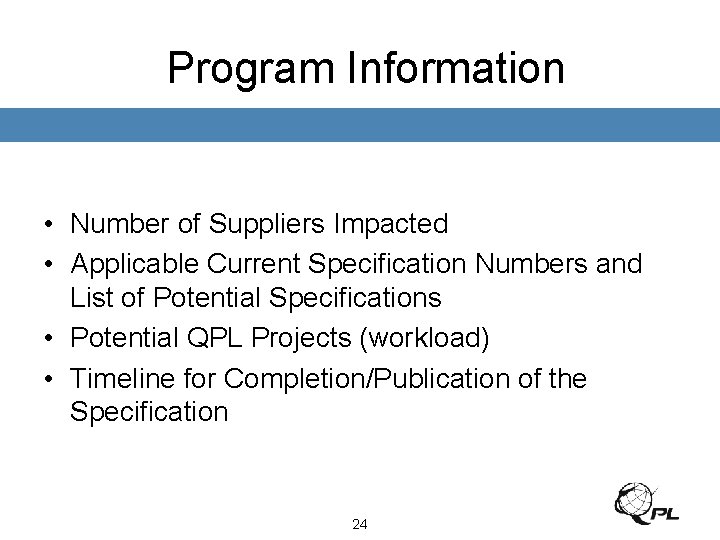 Program Information

• Number of Suppliers Impacted
• Applicable Current Specification Numbers and List of Potential Specifications
• Potential QPL Projects (workload)
• Timeline for Completion/Publication of the Specification

24

QPL